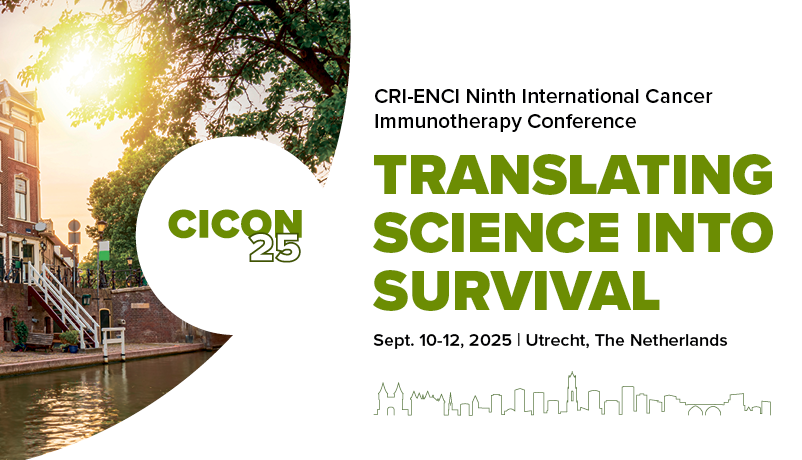 CICON 25

CRI-ENCI Ninth International Cancer Immunotherapy Conference

TRANSLATING SCIENCE INTO SURVIVAL

Sept. 10-12, 2025 | Utrecht, The Netherlands